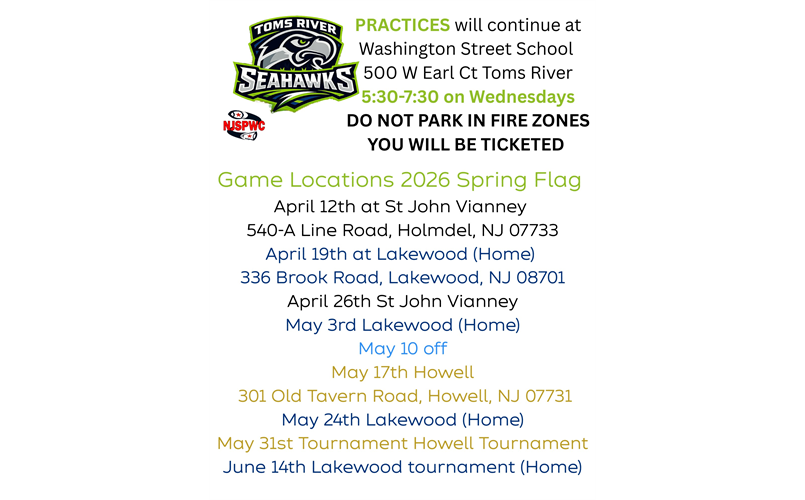 TOMS RIVER
SEAHAWKS
NJSPWC

PRACTICES will continue at Washington Street School 500 W Earl Ct Toms River
5:30-7:30 on Wednesdays
DO NOT PARK IN FIRE ZONES
YOU WILL BE TICKETED

Game Locations 2026 Spring Flag
April 12th at St John Vianney
540-A Line Road, Holmdel, NJ 07733
April 19th at Lakewood (Home)
336 Brook Road, Lakewood, NJ 08701
April 26th St John Vianney
May 3rd Lakewood (Home)
May 10 off
May 17th Howell
301 Old Tavern Road, Howell, NJ 07731
May 24th Lakewood (Home)
May 31st Tournament Howell Tournament
June 14th Lakewood tournament (Home)